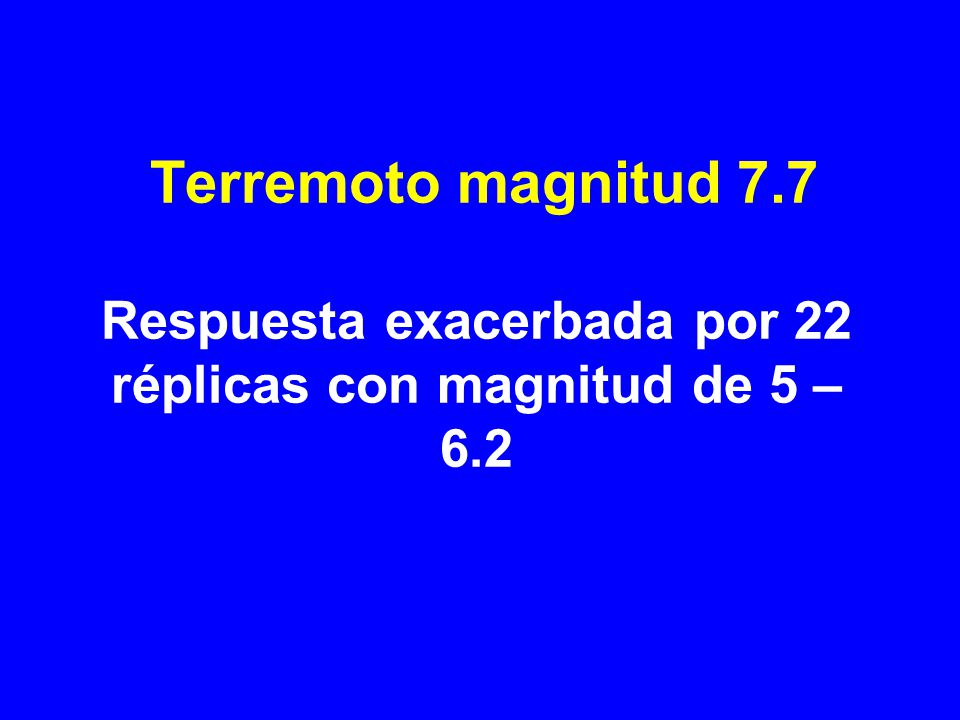 Terremoto magnitud 7.7

Respuesta exacerbada por 22 réplicas con magnitud de 5 – 6.2